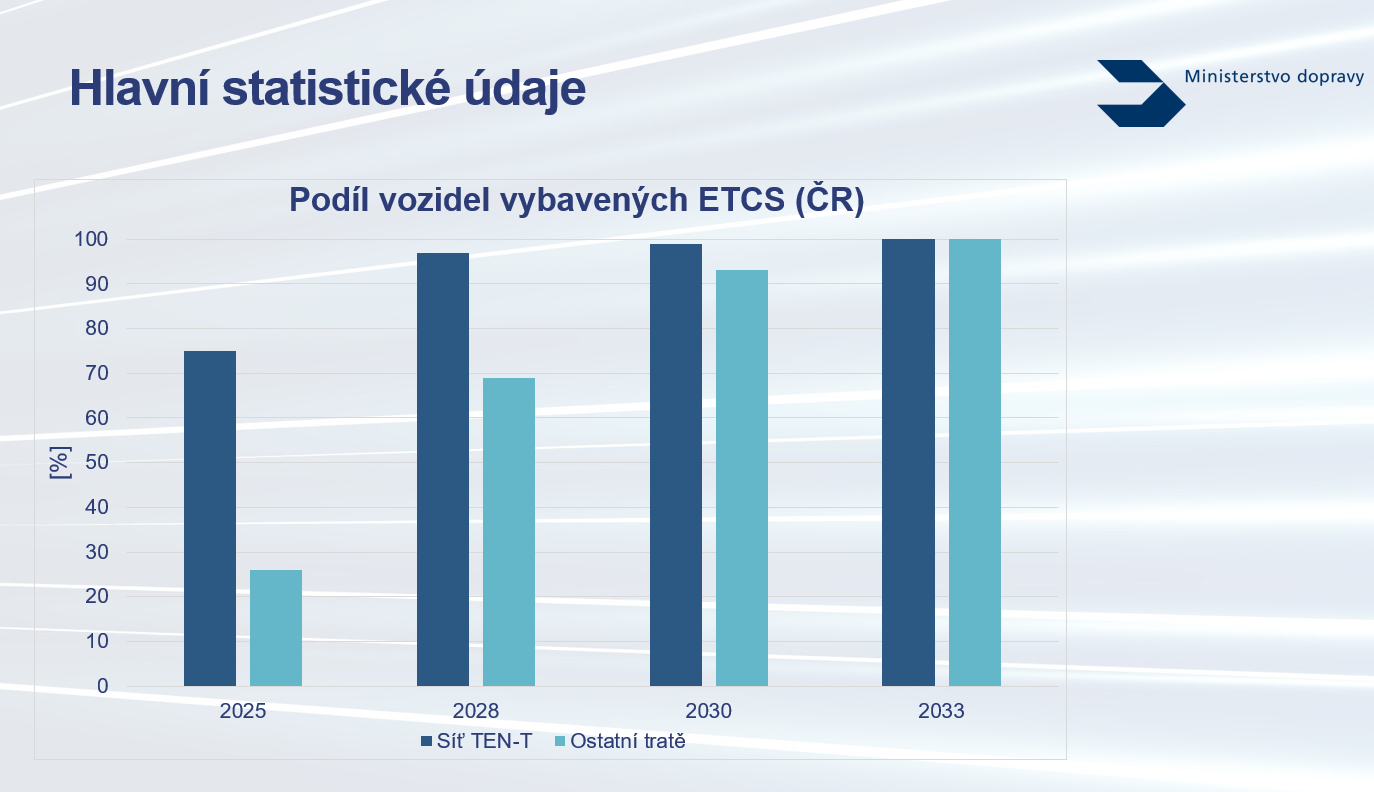 Hlavní statistické údaje

Ministerstvo dopravy

Podíl vozidel vybavených ETCS (ČR)

100
90
80
70
60
50
40
30
20
10
0

[%]

2025
2028
2030
2033

Síť TEN-T
Ostatní tratě